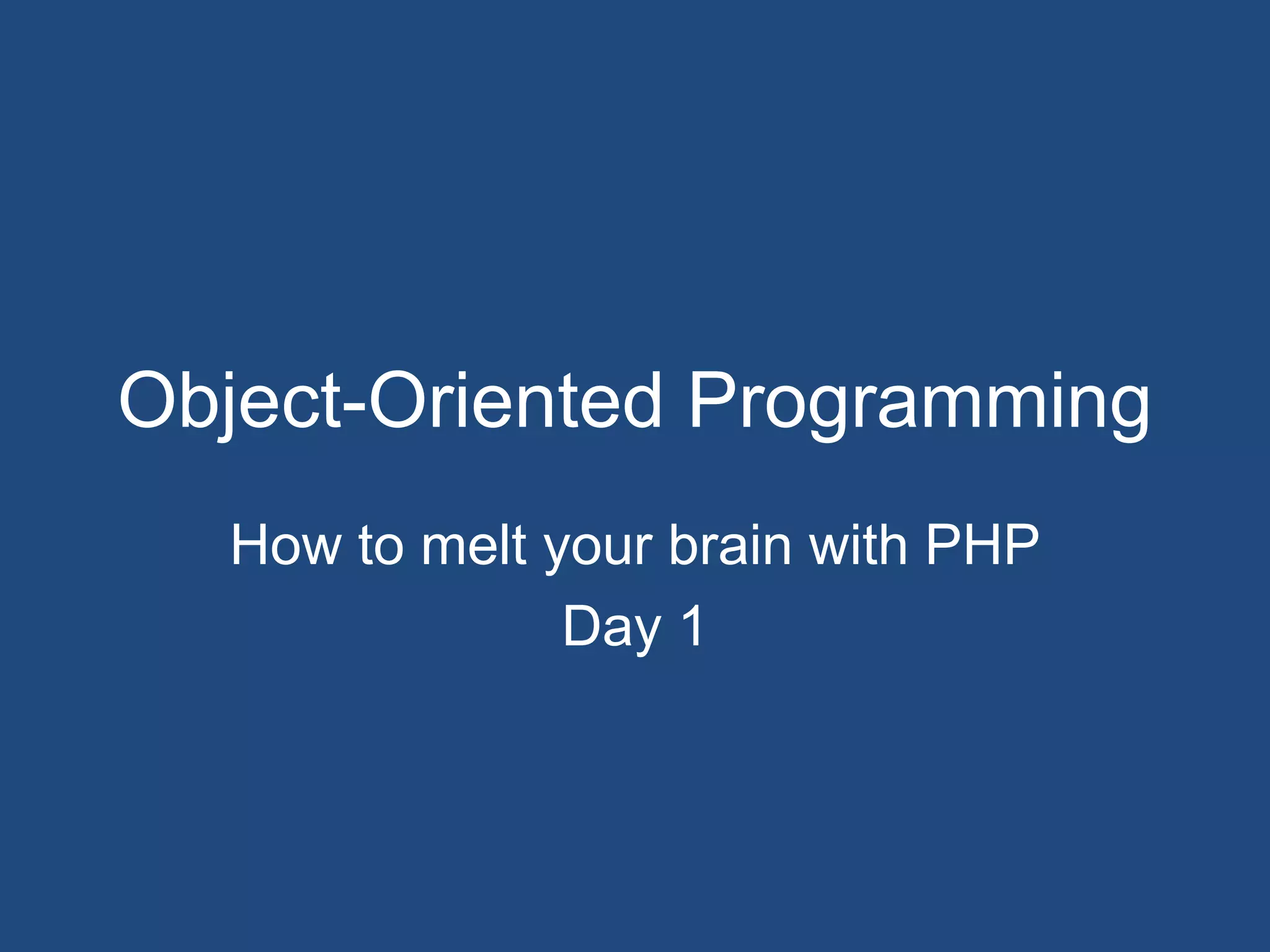 Object-Oriented Programming

How to melt your brain with PHP
Day 1